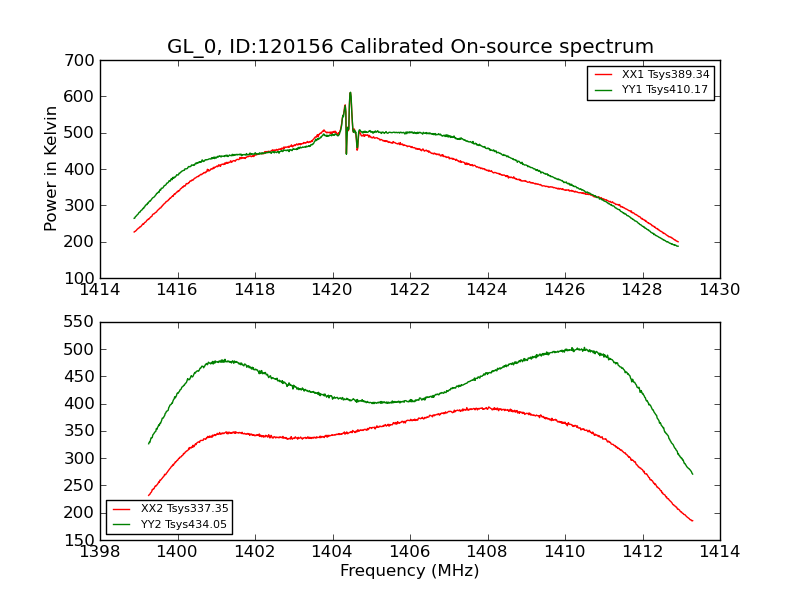 GL_0, ID:120156 Calibrated On-source spectrum

Power in Kelvin

700
600
500
400
300
200
100

XX1 Tsys389.34
YY1 Tsys410.17

1414 1416 1418 1420 1422 1424 1426 1428 1430

550
500
450
400
350
300
250
200
150

XX2 Tsys337.35
YY2 Tsys434.05

1398 1400 1402 1404 1406 1408 1410 1412 1414

Frequency (MHz)